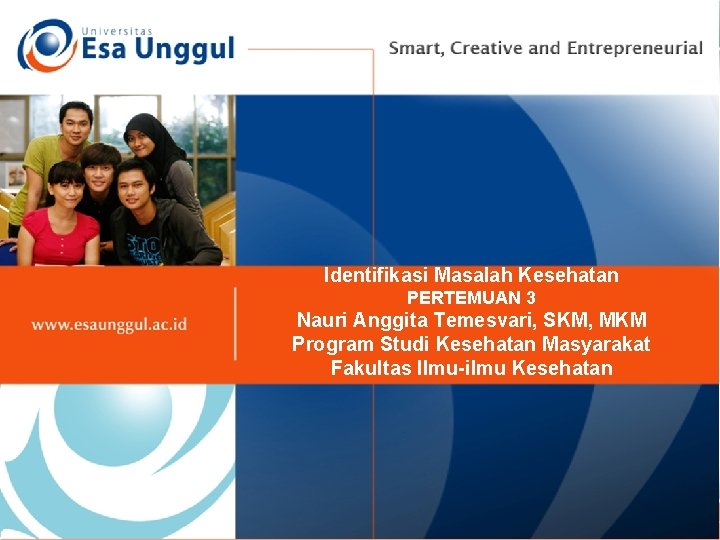 Universitas
Esa Unggul

Smart, Creative and Entrepreneurial

www.esaunggul.ac.id

Identifikasi Masalah Kesehatan
PERTEMUAN 3
Nauri Anggita Temesvari, SKM, MKM
Program Studi Kesehatan Masyarakat
Fakultas Ilmu-ilmu Kesehatan